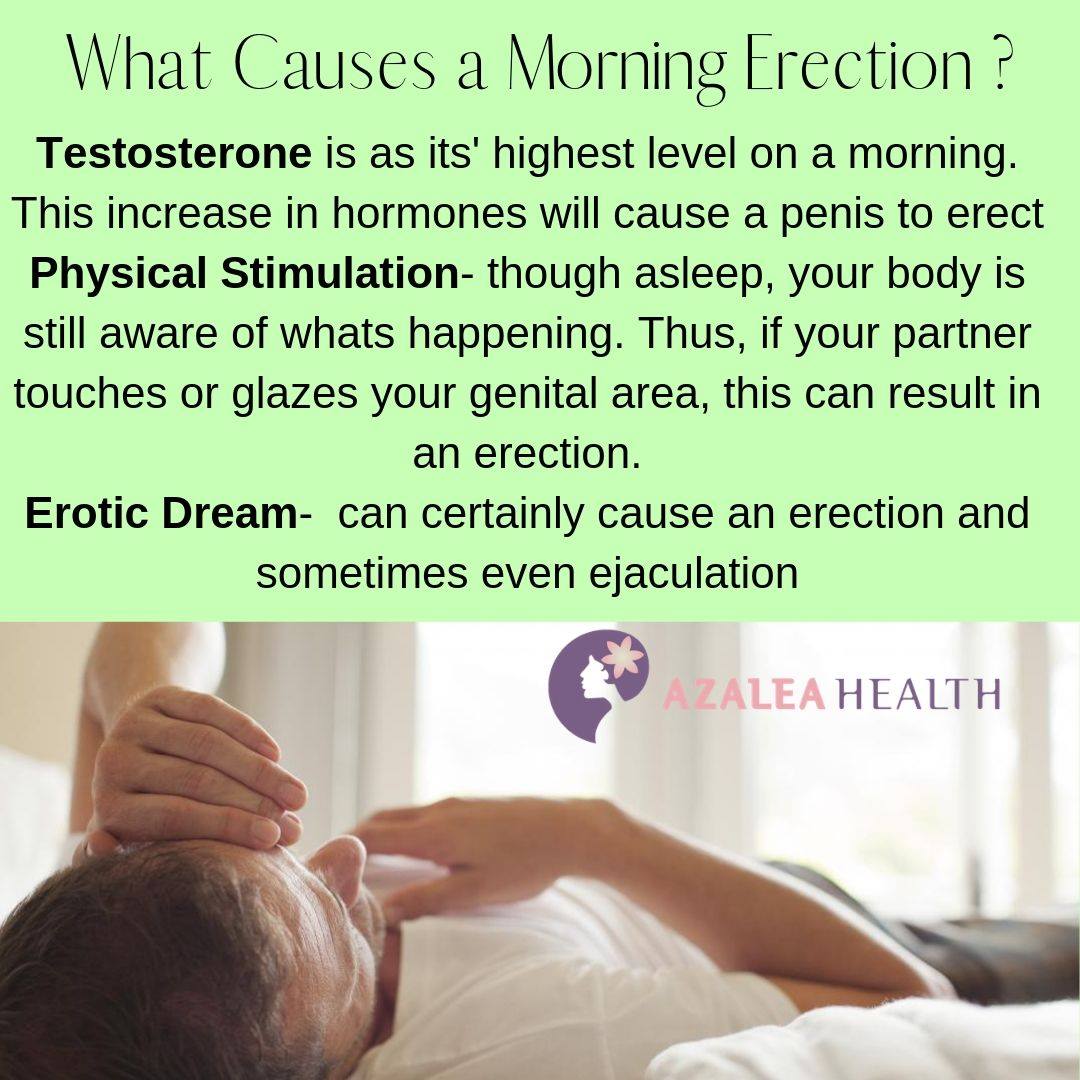 What Causes a Morning Erection ?

Testosterone is as its' highest level on a morning. This increase in hormones will cause a penis to erect

Physical Stimulation- though asleep, your body is still aware of whats happening. Thus, if your partner touches or glazes your genital area, this can result in an erection.

Erotic Dream- can certainly cause an erection and sometimes even ejaculation

AZALEA HEALTH